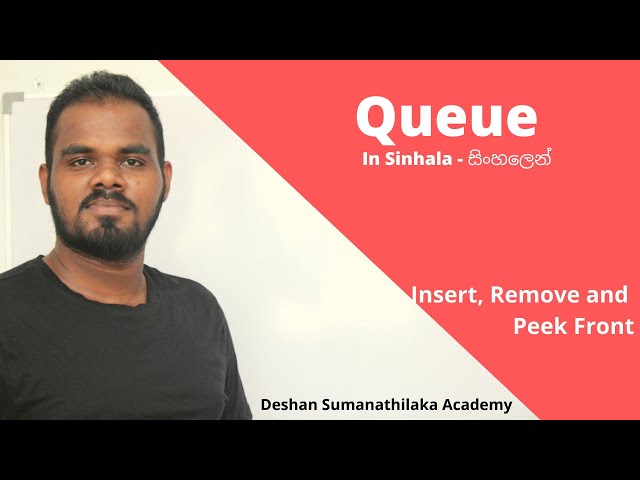 Queue
In Sinhala - සිංහලෙන්

Insert, Remove and Peek Front

Deshan Sumanathilaka Academy